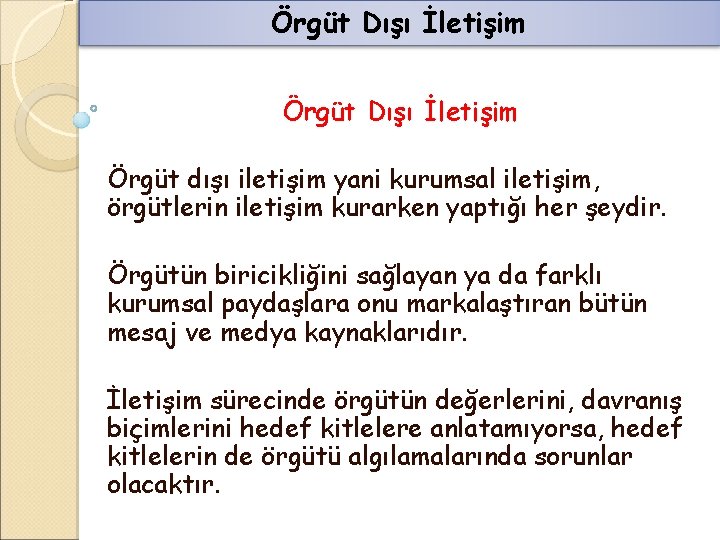 Örgüt Dışı İletişim

Örgüt Dışı İletişim

Örgüt dışı iletişim yani kurumsal iletişim, örgütlerin iletişim kurarken yaptığı her şeydir.

Örgütün biricikliğini sağlayan ya da farklı kurumsal paydaşlara onu markalaştıran bütün mesaj ve medya kaynaklarıdır.

İletişim sürecinde örgütün değerlerini, davranış biçimlerini hedef kitlelere anlatamıyorsa, hedef kitlelerin de örgütü algılamalarında sorunlar olacaktır.